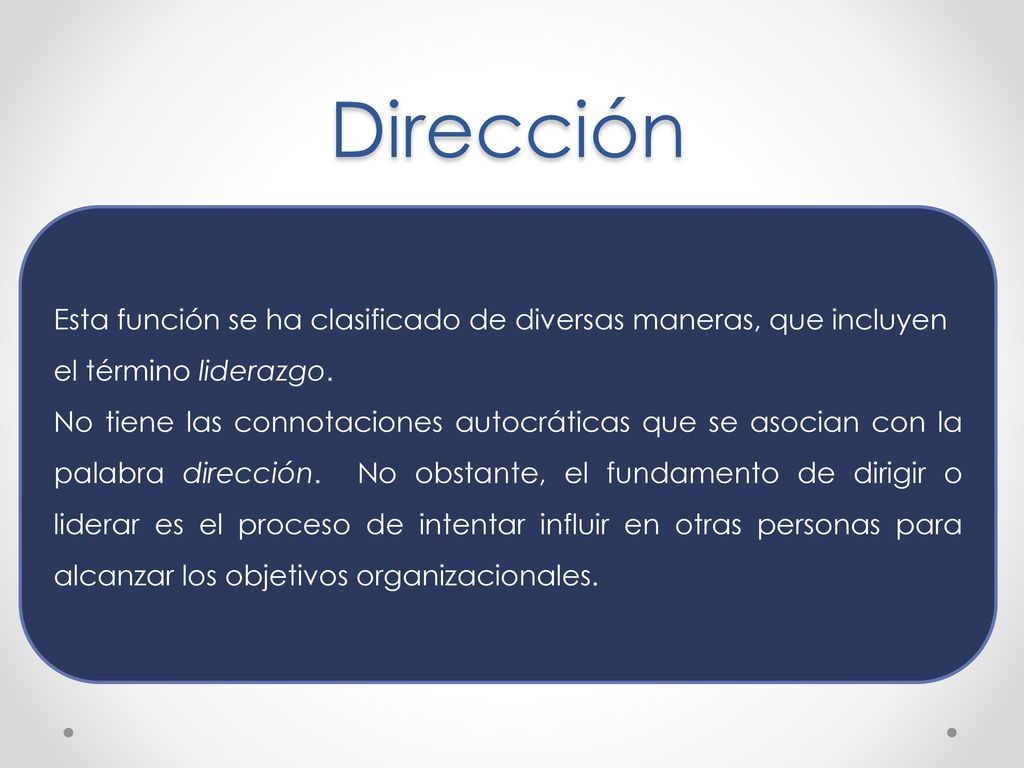 Dirección

Esta función se ha clasificado de diversas maneras, que incluyen el término liderazgo.
No tiene las connotaciones autocráticas que se asocian con la palabra dirección. No obstante, el fundamento de dirigir o liderar es el proceso de intentar influir en otras personas para alcanzar los objetivos organizacionales.